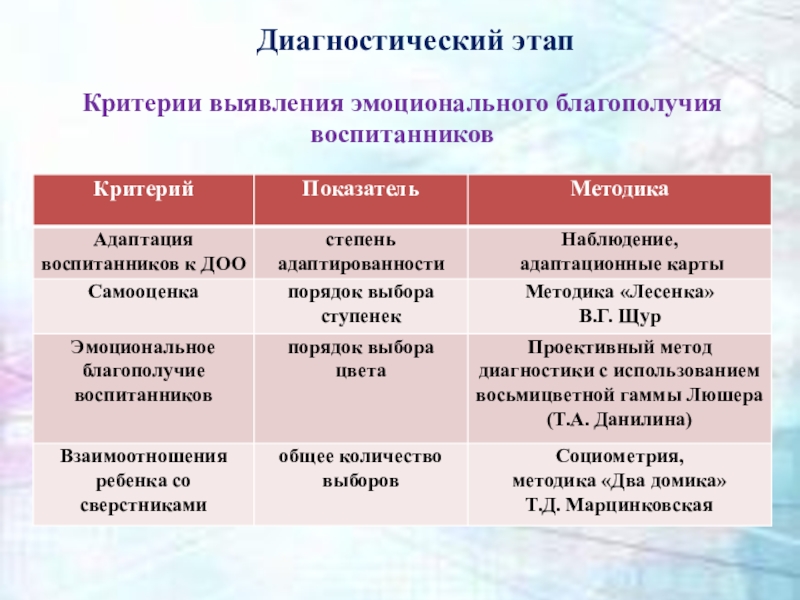 Диагностический этап

Критерии выявления эмоционального благополучия воспитанников

| Критерий | Показатель | Методика |
|---|---|---|
| Адаптация воспитанников к ДОО | степень адаптированности | Наблюдение, адаптационные карты |
| Самооценка | порядок выбора ступенек | Методика «Лесенка» В.Г. Щур |
| Эмоциональное благополучие воспитанников | порядок выбора цвета | Проективный метод диагностики с использованием восьмицветной гаммы Люшера (Т.А. Данилина) |
| Взаимоотношения ребенка со сверстниками | общее количество выборов | Социометрия, методика «Два домика» Т.Д. Марцинковская |